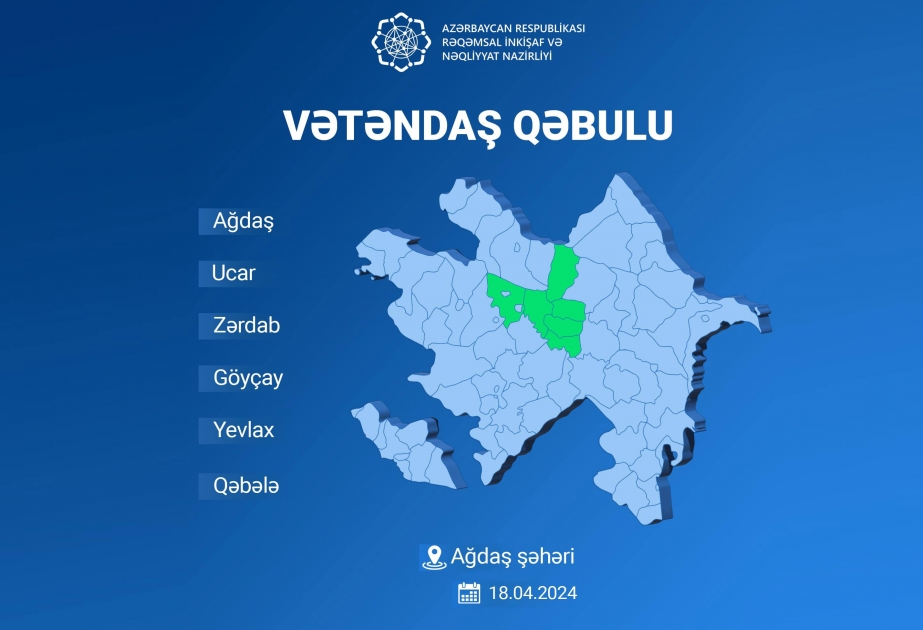 AZƏRBAYCAN RESPUBLİKASI
RƏQƏMSAL İNKİŞAF VƏ
NƏQLİYYAT NAZİRLİYİ

VƏTƏNDAŞ QƏBULU

Ağdaş
Ucar
Zərdab
Göyçay
Yevlax
Qəbələ

Ağdaş şəhəri
18.04.2024